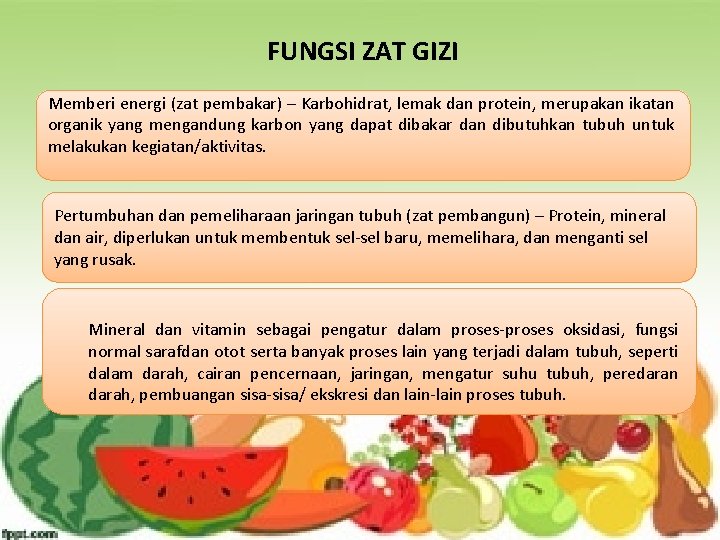 FUNGSI ZAT GIZI

Memberi energi (zat pembakar) – Karbohidrat, lemak dan protein, merupakan ikatan organik yang mengandung karbon yang dapat dibakar dan dibutuhkan tubuh untuk melakukan kegiatan/aktivitas.

Pertumbuhan dan pemeliharaan jaringan tubuh (zat pembangun) – Protein, mineral dan air, diperlukan untuk membentuk sel-sel baru, memelihara, dan menganti sel yang rusak.

Mineral dan vitamin sebagai pengatur dalam proses-proses oksidasi, fungsi normal sarafdan otot serta banyak proses lain yang terjadi dalam tubuh, seperti dalam darah, cairan pencernaan, jaringan, mengatur suhu tubuh, peredaran darah, pembuangan sisa-sisa/ ekskresi dan lain-lain proses tubuh.

fppt.com